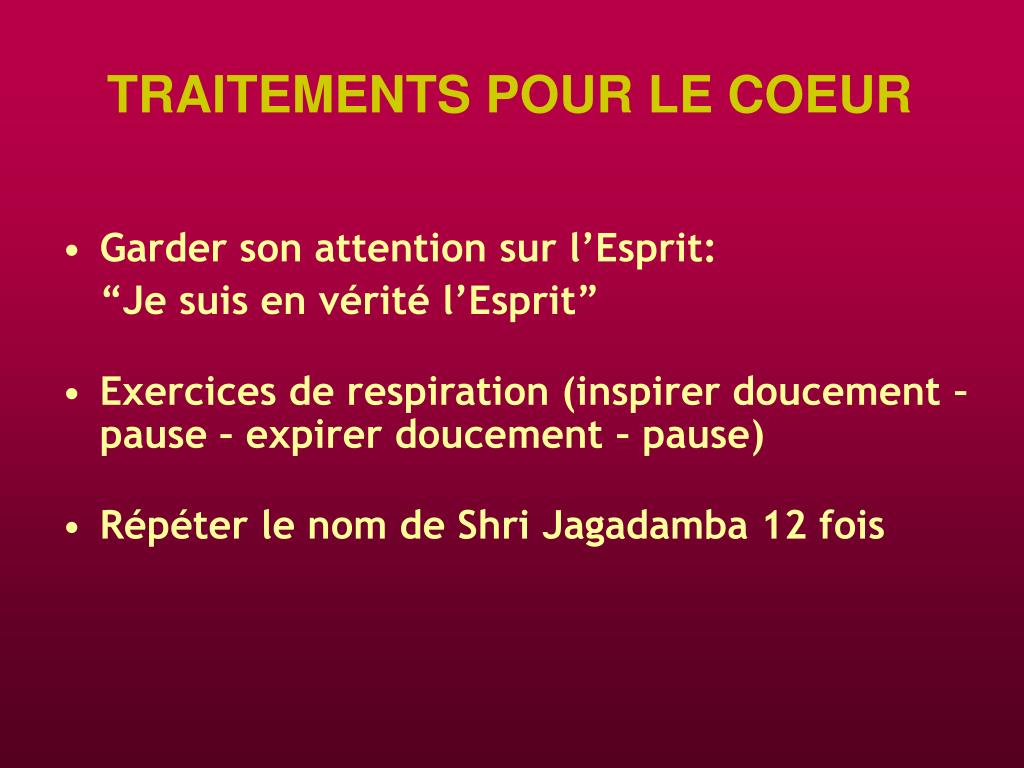 TRAITEMENTS POUR LE COEUR

• Garder son attention sur l’Esprit:
“Je suis en vérité l’Esprit”

• Exercices de respiration (inspirer doucement – pause – expirer doucement – pause)

• Répéter le nom de Shri Jagadamba 12 fois